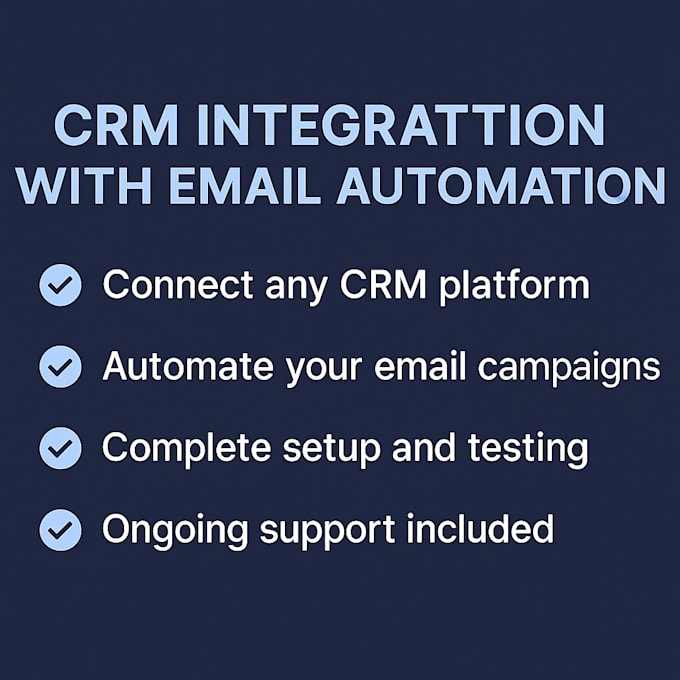 CRM INTEGRATTION WITH EMAIL AUTOMATION

Connect any CRM platform

Automate your email campaigns

Complete setup and testing

Ongoing support included